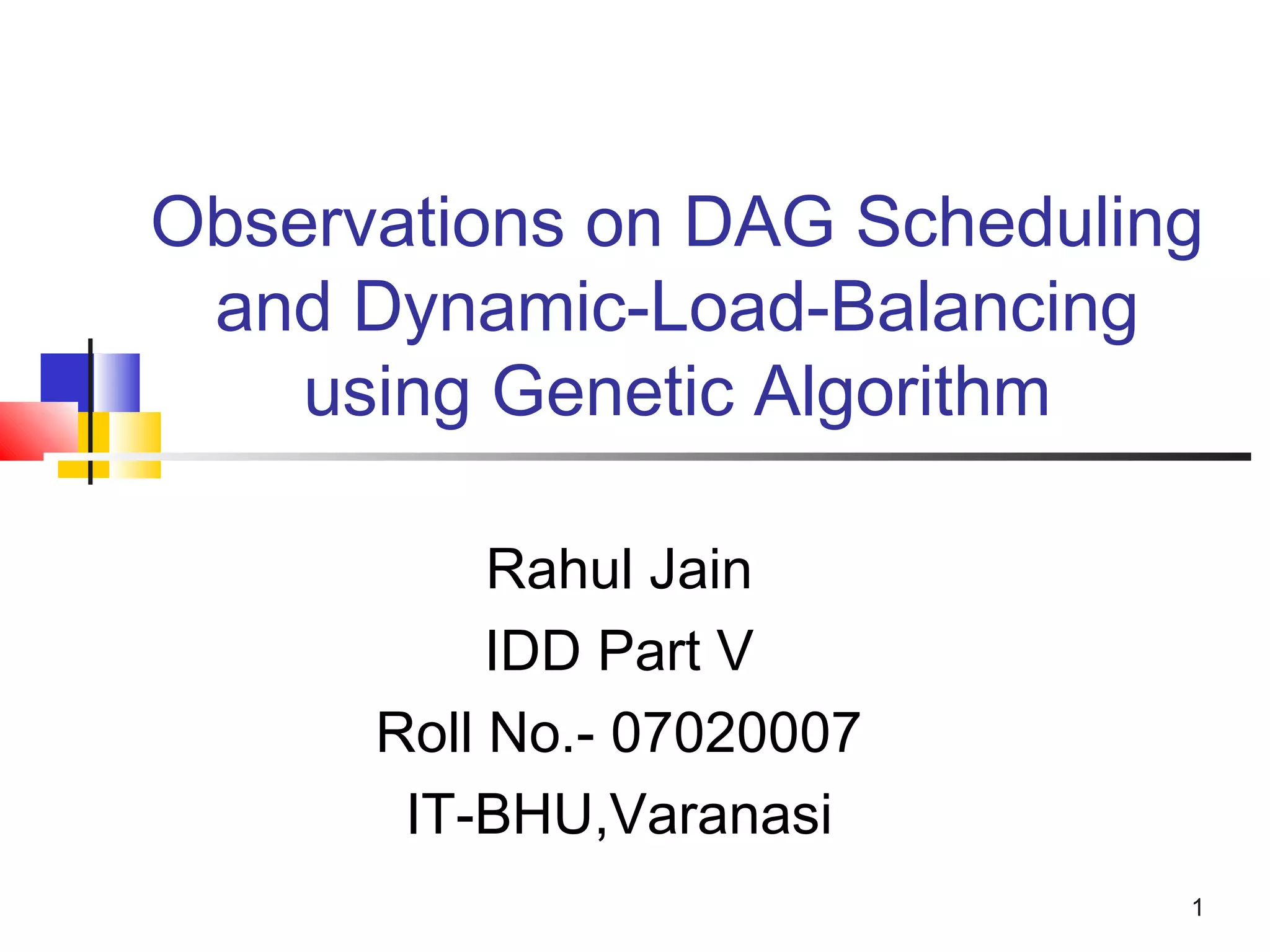 Observations on DAG Scheduling and Dynamic-Load-Balancing using Genetic Algorithm

Rahul Jain
IDD Part V
Roll No.- 07020007
IT-BHU,Varanasi

1